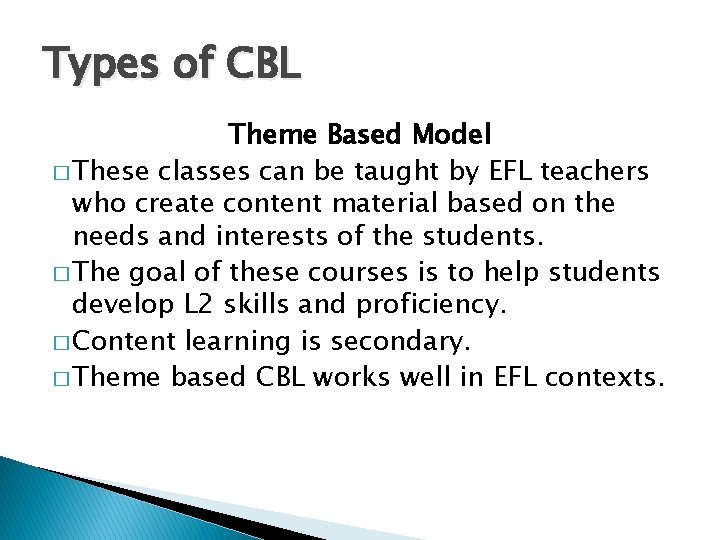 Types of CBL

Theme Based Model

□ These classes can be taught by EFL teachers who create content material based on the needs and interests of the students.

□ The goal of these courses is to help students develop L2 skills and proficiency.

□ Content learning is secondary.

□ Theme based CBL works well in EFL contexts.